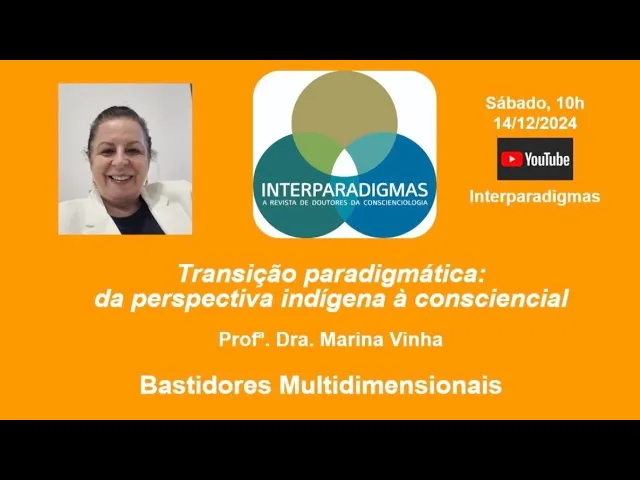 INTERPARADIGMAS
A REVISTA DE DOUTORES DA CONSCIENCIOLOGIA

Sábado, 10h
14/12/2024

YouTube

Interparadigmas

Transição paradigmática:
da perspectiva indígena à consciencial

Profª. Dra. Marina Vinha

Bastidores Multidimensionais